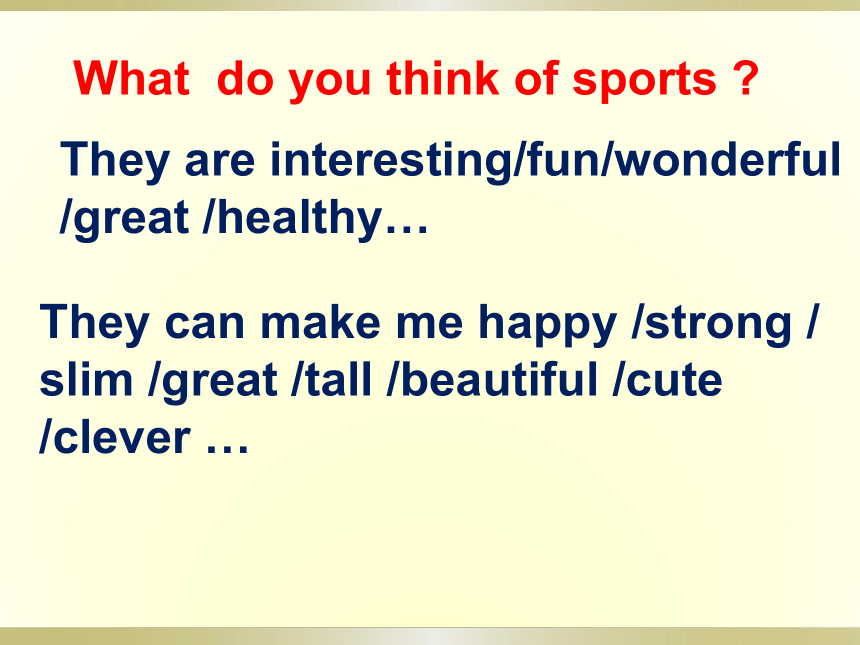 What do you think of sports ?

They are interesting/fun/wonderful /great /healthy…

They can make me happy /strong / slim /great /tall /beautiful /cute /clever …